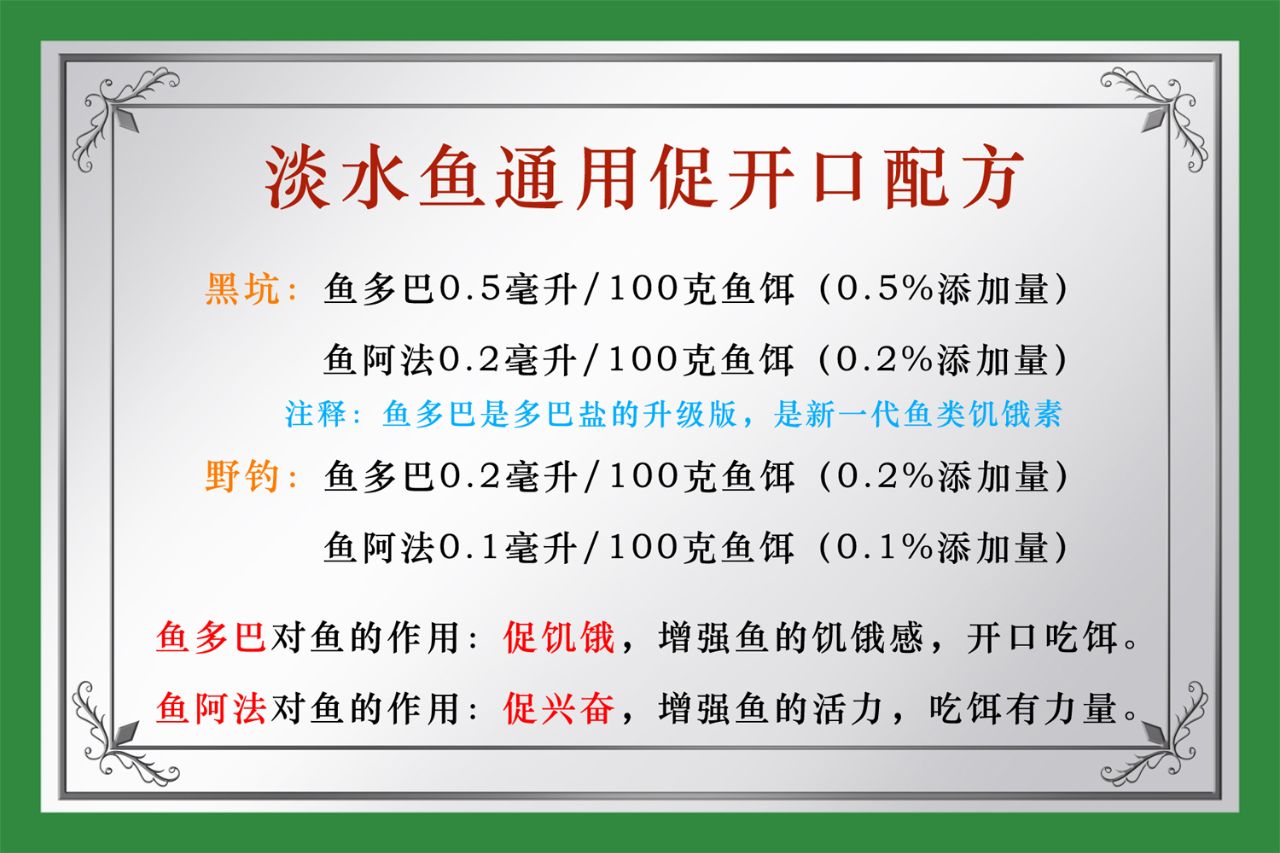 淡水鱼通用促开口配方

黑坑：鱼多巴0.5毫升/100克鱼饵（0.5%添加量）

鱼阿法0.2毫升/100克鱼饵（0.2%添加量）

注释：鱼多巴是多巴盐的升级版，是新一代鱼类饥饿素

野钓：鱼多巴0.2毫升/100克鱼饵（0.2%添加量）

鱼阿法0.1毫升/100克鱼饵（0.1%添加量）

鱼多巴对鱼的作用：促饥饿，增强鱼的饥饿感，开口吃饵。

鱼阿法对鱼的作用：促兴奋，增强鱼的活力，吃饵有力量。